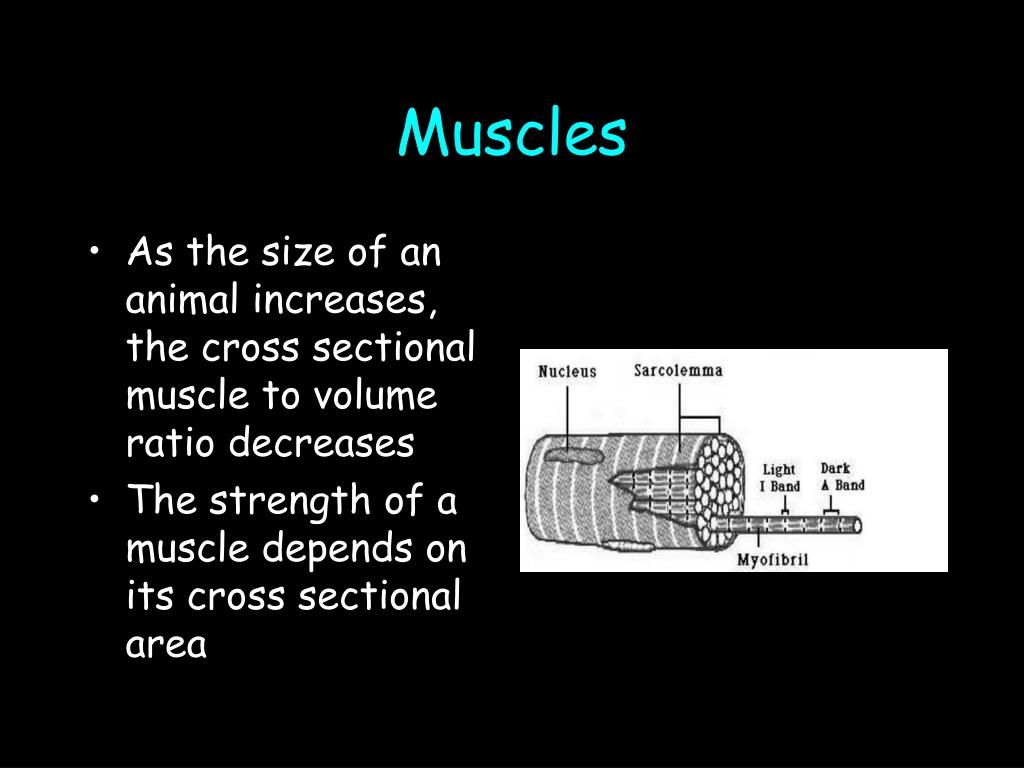 Muscles

• As the size of an animal increases, the cross sectional muscle to volume ratio decreases
• The strength of a muscle depends on its cross sectional area

Nucleus
Sarcolemma
Light I Band
Dark A Band
Myofibril